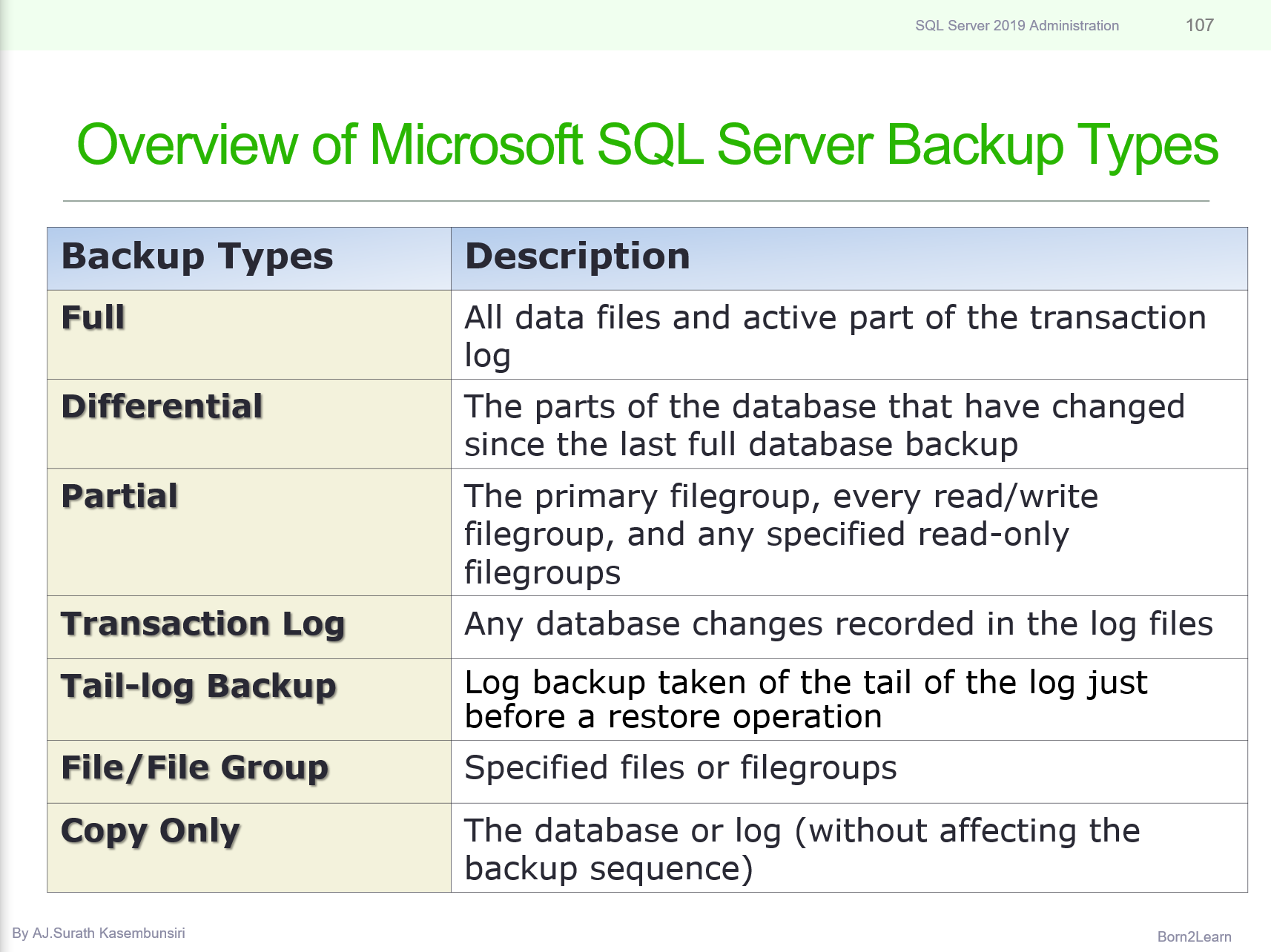 SQL Server 2019 Administration 107

Overview of Microsoft SQL Server Backup Types

| Backup Types | Description |
|---|---|
| Full | All data files and active part of the transaction log |
| Differential | The parts of the database that have changed since the last full database backup |
| Partial | The primary filegroup, every read/write filegroup, and any specified read-only filegroups |
| Transaction Log | Any database changes recorded in the log files |
| Tail-log Backup | Log backup taken of the tail of the log just before a restore operation |
| File/File Group | Specified files or filegroups |
| Copy Only | The database or log (without affecting the backup sequence) |

By AJ.Surath Kasembunsiri

Born2Learn